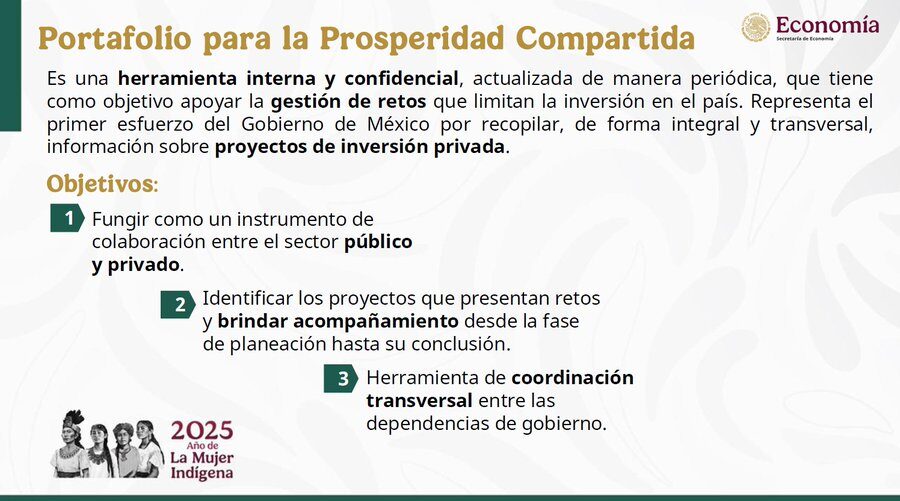 Portafolio para la Prosperidad Compartida

Economía
Secretaría de Economía

Es una herramienta interna y confidencial, actualizada de manera periódica, que tiene como objetivo apoyar la gestión de retos que limitan la inversión en el país. Representa el primer esfuerzo del Gobierno de México por recopilar, de forma integral y transversal, información sobre proyectos de inversión privada.

Objetivos:

1 Fungir como un instrumento de colaboración entre el sector público y privado.

2 Identificar los proyectos que presentan retos y brindar acompañamiento desde la fase de planeación hasta su conclusión.

3 Herramienta de coordinación transversal entre las dependencias de gobierno.

2025 Año de La Mujer Indígena